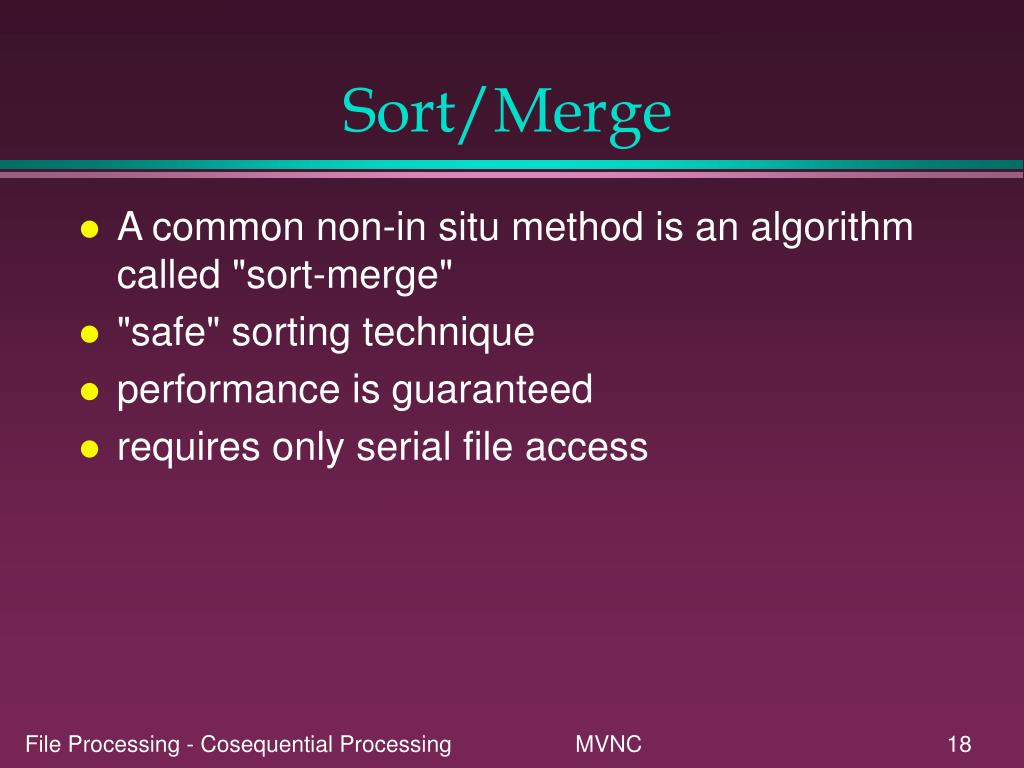 Sort/Merge

- A common non-in situ method is an algorithm called "sort-merge"
- "safe" sorting technique
- performance is guaranteed
- requires only serial file access

File Processing - Cosequential Processing

MVNC

18